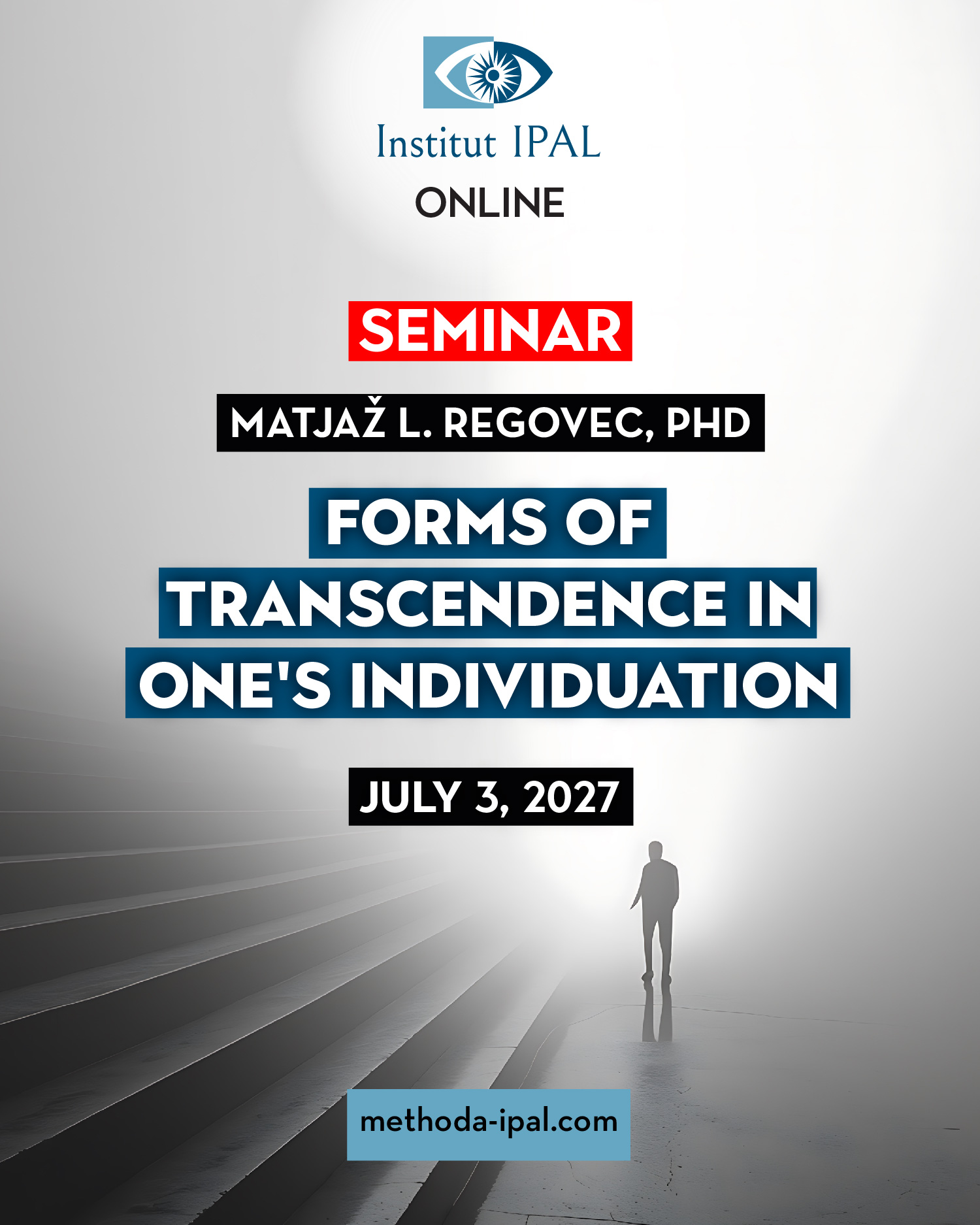 Institut IPAL
ONLINE

SEMINAR

MATJAŽ L. REGOVEC, PHD

FORMS OF TRANSCENDENCE IN ONE'S INDIVIDUATION

JULY 3, 2027

methoda-ipal.com